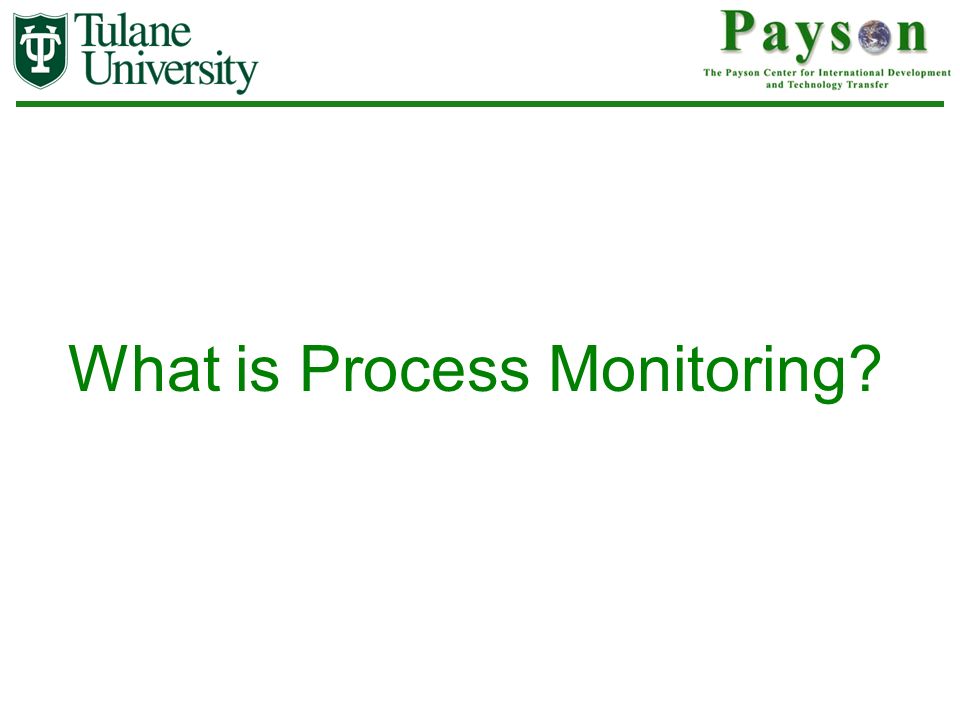 Tulane University

Payson
The Payson Center for International Development and Technology Transfer

What is Process Monitoring?